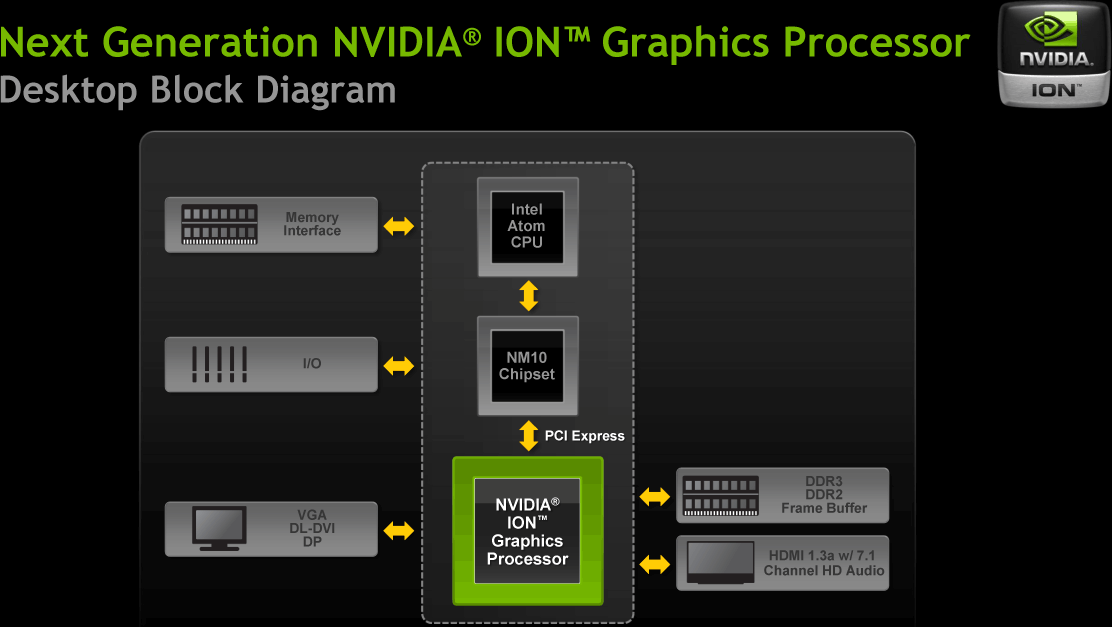 Next Generation NVIDIA® ION™ Graphics Processor
Desktop Block Diagram

NVIDIA.
ION™

Memory Interface

I/O

VGA
DL-DVI
DP

Intel Atom CPU

NM10 Chipset

PCI Express

NVIDIA® ION™ Graphics Processor

DDR3
DDR2
Frame Buffer

HDMI 1.3a w/ 7.1 Channel HD Audio